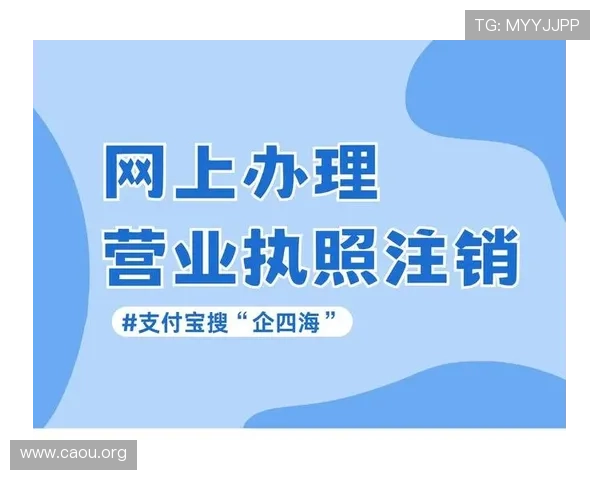 TG: MYYJJPP

网上办理
营业执照注销

#支付宝搜“企四海”

www.caou.org